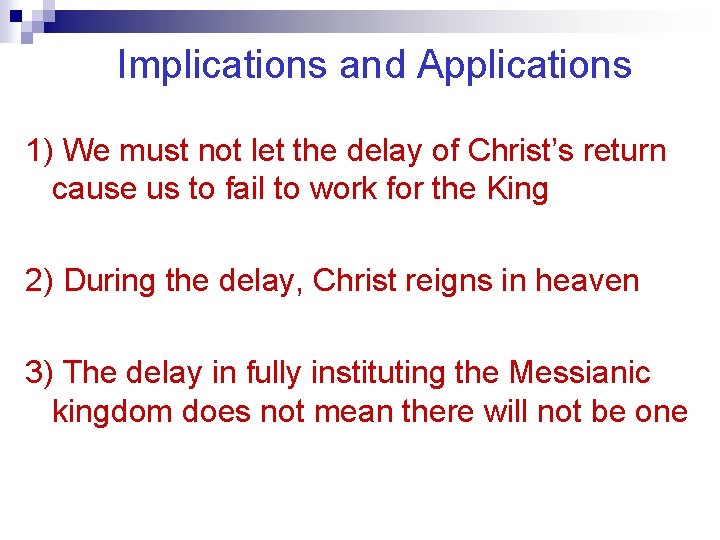 Implications and Applications

1) We must not let the delay of Christ’s return cause us to fail to work for the King

2) During the delay, Christ reigns in heaven

3) The delay in fully instituting the Messianic kingdom does not mean there will not be one